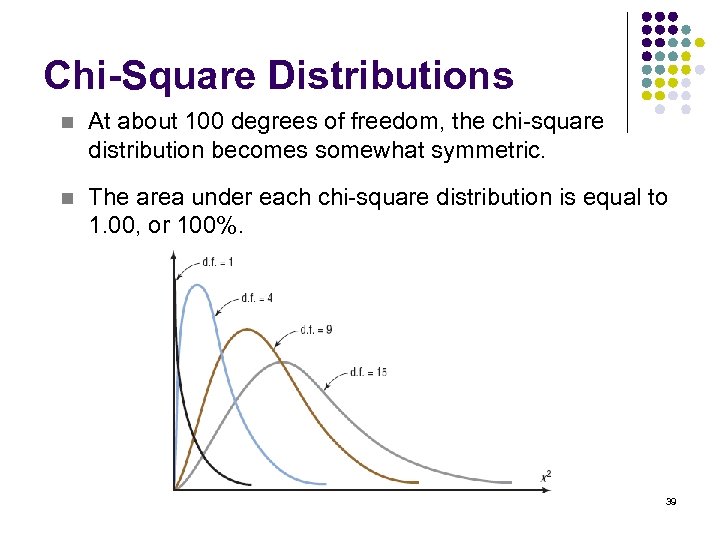 Chi-Square Distributions

At about 100 degrees of freedom, the chi-square distribution becomes somewhat symmetric.

The area under each chi-square distribution is equal to 1.00, or 100%.

d.f. = 1
d.f. = 4
d.f. = 9
d.f. = 15
$\chi^2$

39